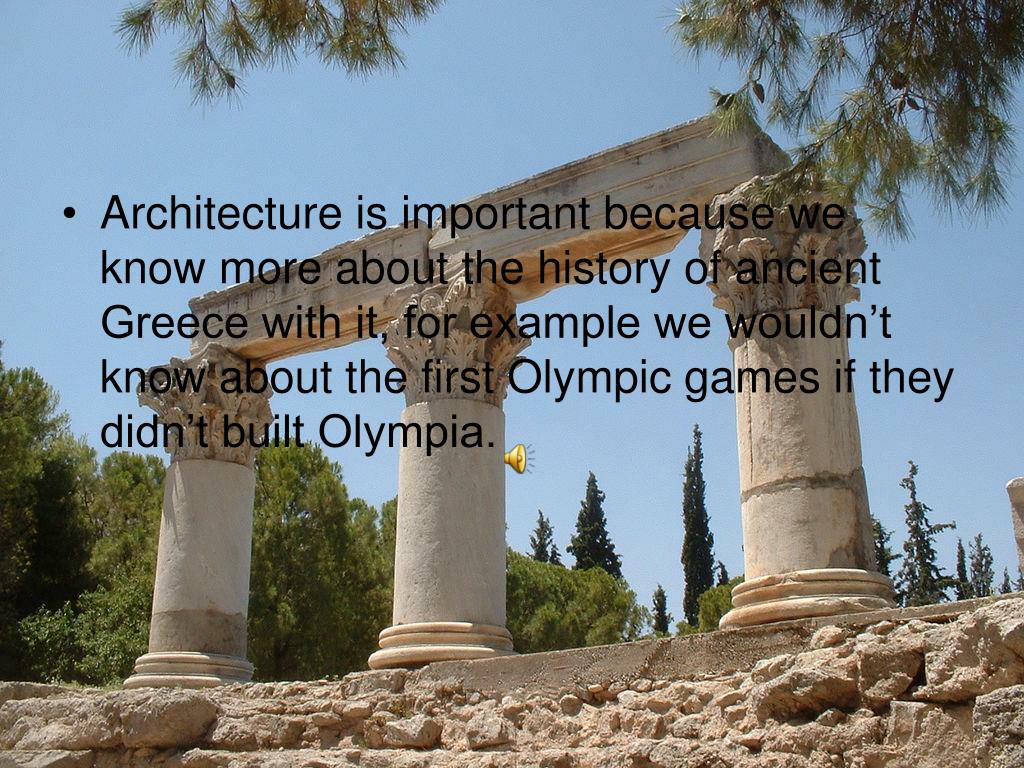 • Architecture is important because we know more about the history of ancient Greece with it, for example we wouldn’t know about the first Olympic games if they didn’t built Olympia.